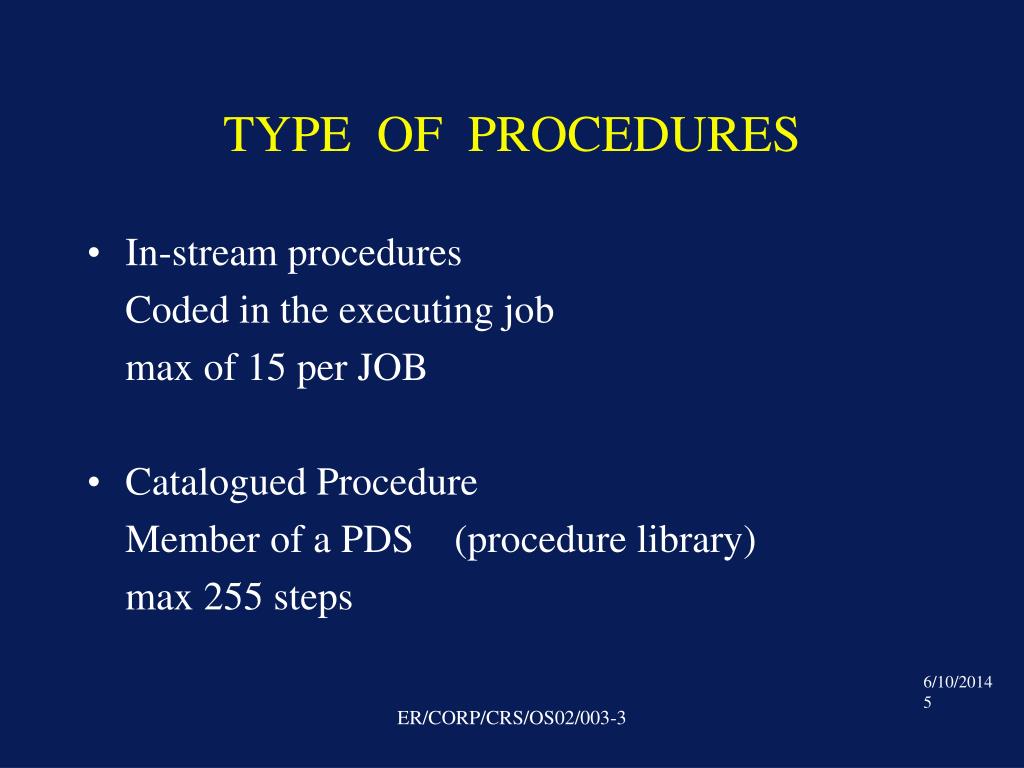 TYPE OF PROCEDURES

• In-stream procedures
Coded in the executing job
max of 15 per JOB

• Catalogued Procedure
Member of a PDS (procedure library)
max 255 steps

6/10/2014
5

ER/CORP/CRS/OS02/003-3